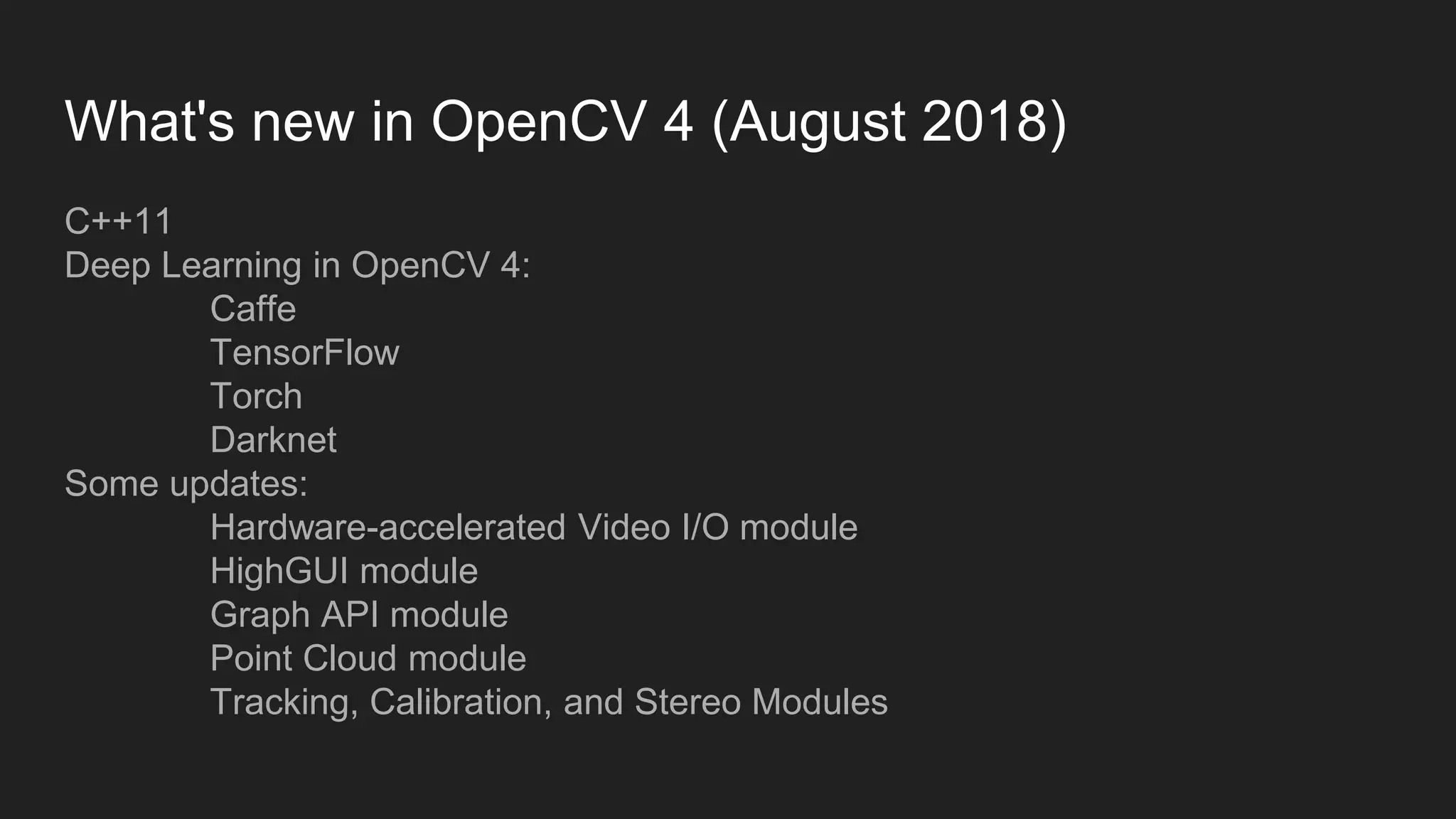 What's new in OpenCV 4 (August 2018)

C++11
Deep Learning in OpenCV 4:
Caffe
TensorFlow
Torch
Darknet
Some updates:
Hardware-accelerated Video I/O module
HighGUI module
Graph API module
Point Cloud module
Tracking, Calibration, and Stereo Modules